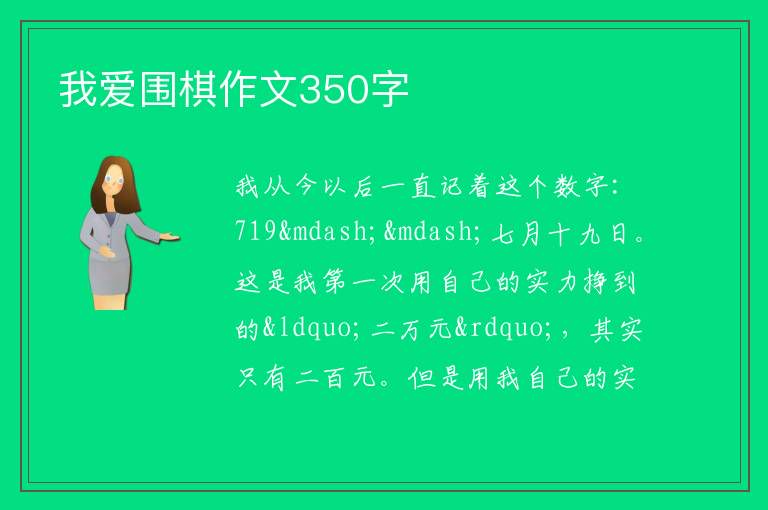 我爱围棋作文350字

我从今以后一直记着这个数字：719&mdash;&mdash;七月十九日。这是我第一次用自己的实力挣到的&ldquo;二万元&rdquo;，其实只有二百元。但是用我自己的实